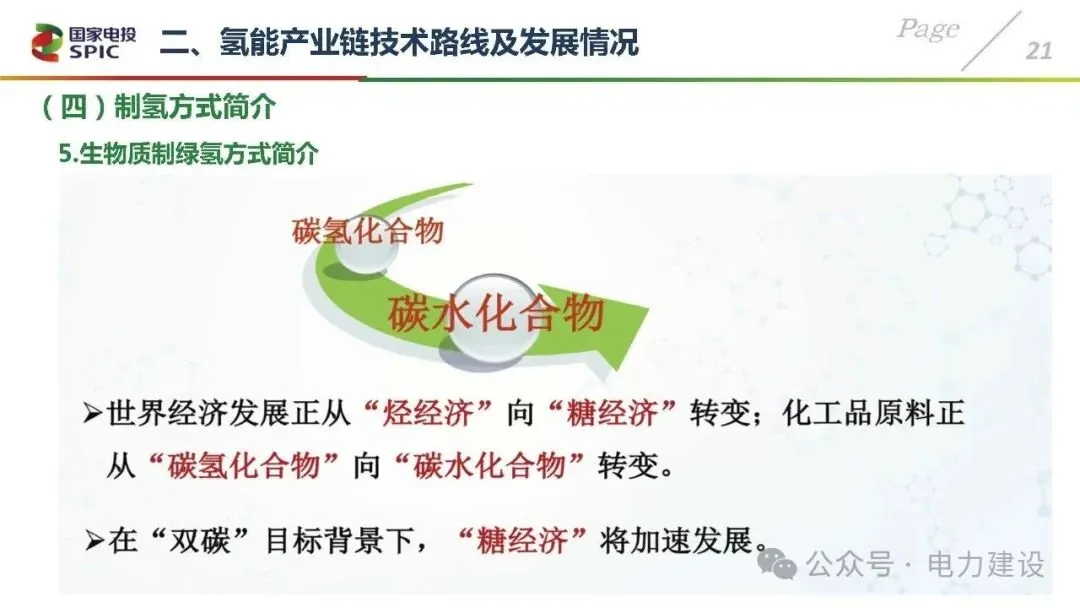 国家电投
SPIC

二、氢能产业链技术路线及发展情况

Page 21

（四）制氢方式简介

5.生物质制绿氢方式简介

碳氢化合物

碳水化合物

➢世界经济发展正从“烃经济”向“糖经济”转变；化工品原料正从“碳氢化合物”向“碳水化合物”转变。

➢在“双碳”目标背景下，“糖经济”将加速发展。

公众号 · 电力建设